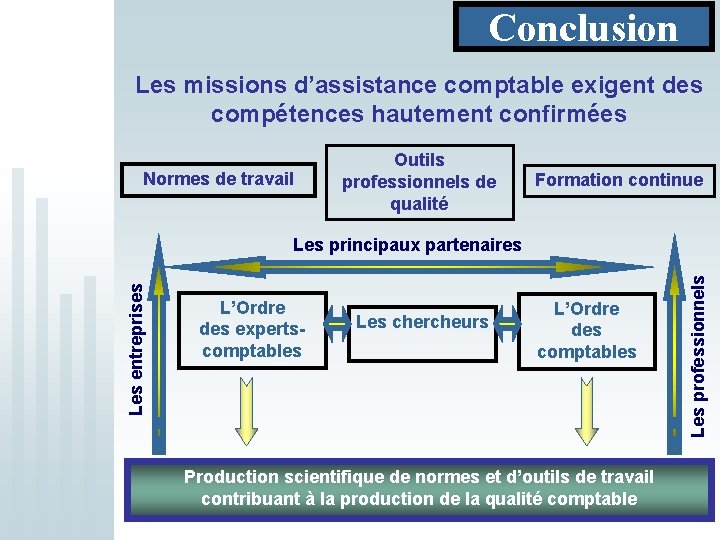 Conclusion

Les missions d'assistance comptable exigent des compétences hautement confirmées

Normes de travail

Outils professionnels de qualité

Formation continue

Les principaux partenaires

Les entreprises

L'Ordre des experts-comptables

Les chercheurs

L'Ordre des comptables

Les professionnels

Production scientifique de normes et d'outils de travail contribuant à la production de la qualité comptable